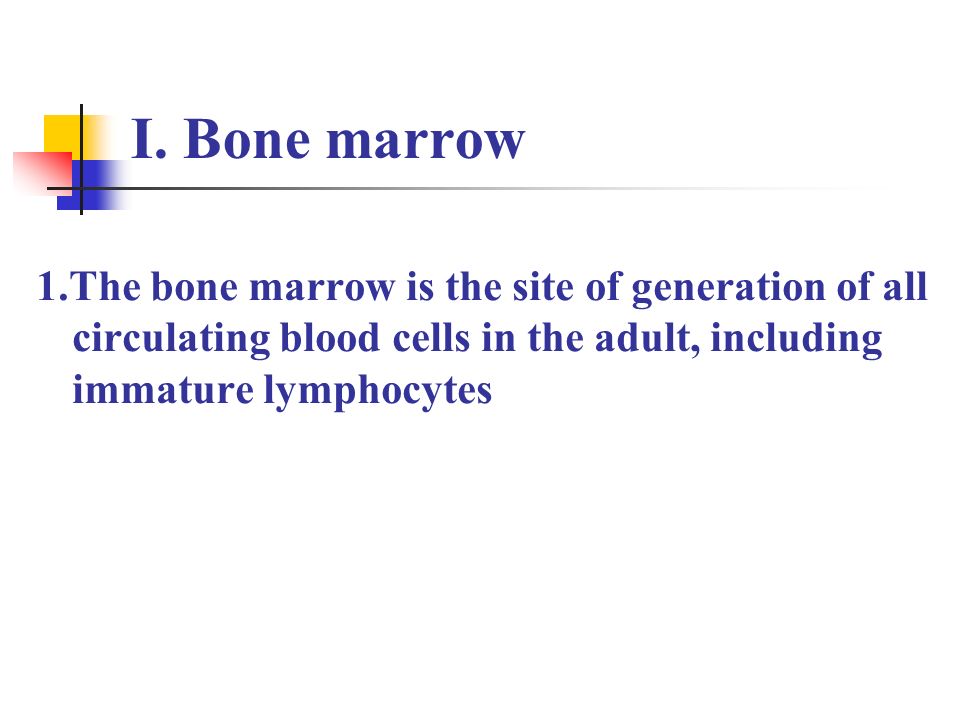 I. Bone marrow

1.The bone marrow is the site of generation of all circulating blood cells in the adult, including immature lymphocytes